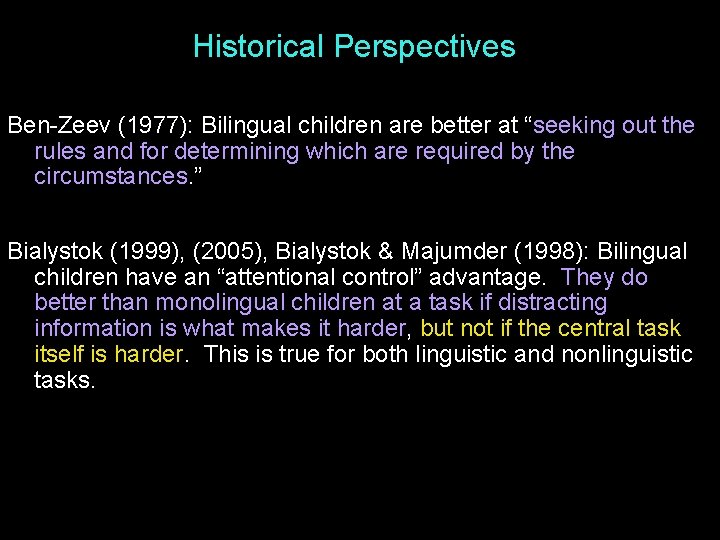 Historical Perspectives

Ben-Zeev (1977): Bilingual children are better at “seeking out the rules and for determining which are required by the circumstances.”

Bialystok (1999), (2005), Bialystok & Majumder (1998): Bilingual children have an “attentional control” advantage. They do better than monolingual children at a task if distracting information is what makes it harder, but not if the central task itself is harder. This is true for both linguistic and nonlinguistic tasks.